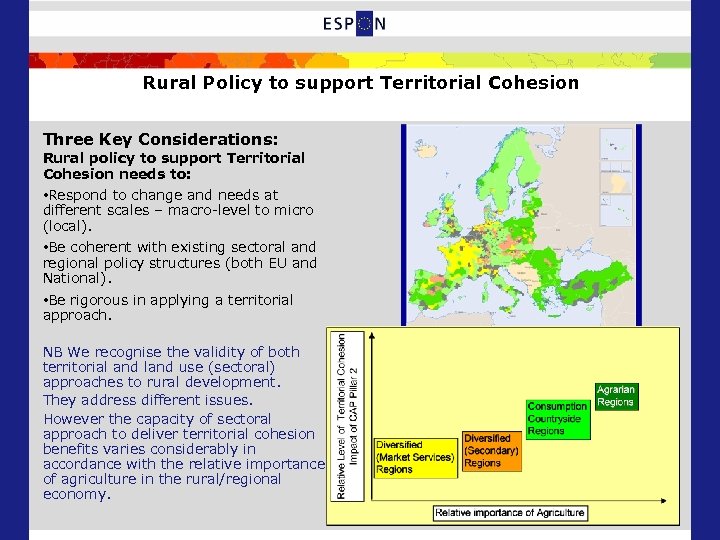 ESPON

Rural Policy to support Territorial Cohesion

Three Key Considerations:
Rural policy to support Territorial Cohesion needs to:

•Respond to change and needs at different scales – macro-level to micro (local).

•Be coherent with existing sectoral and regional policy structures (both EU and National).

•Be rigorous in applying a territorial approach.

NB We recognise the validity of both territorial and land use (sectoral) approaches to rural development.

They address different issues.

However the capacity of sectoral approach to deliver territorial cohesion benefits varies considerably in accordance with the relative importance of agriculture in the rural/regional economy.

Relative Level of Territorial Cohesion Impact of CAP Pillar 2

Diversified (Market Services) Regions

Diversified (Secondary) Regions

Consumption Countryside Regions

Agrarian Regions

Relative importance of Agriculture